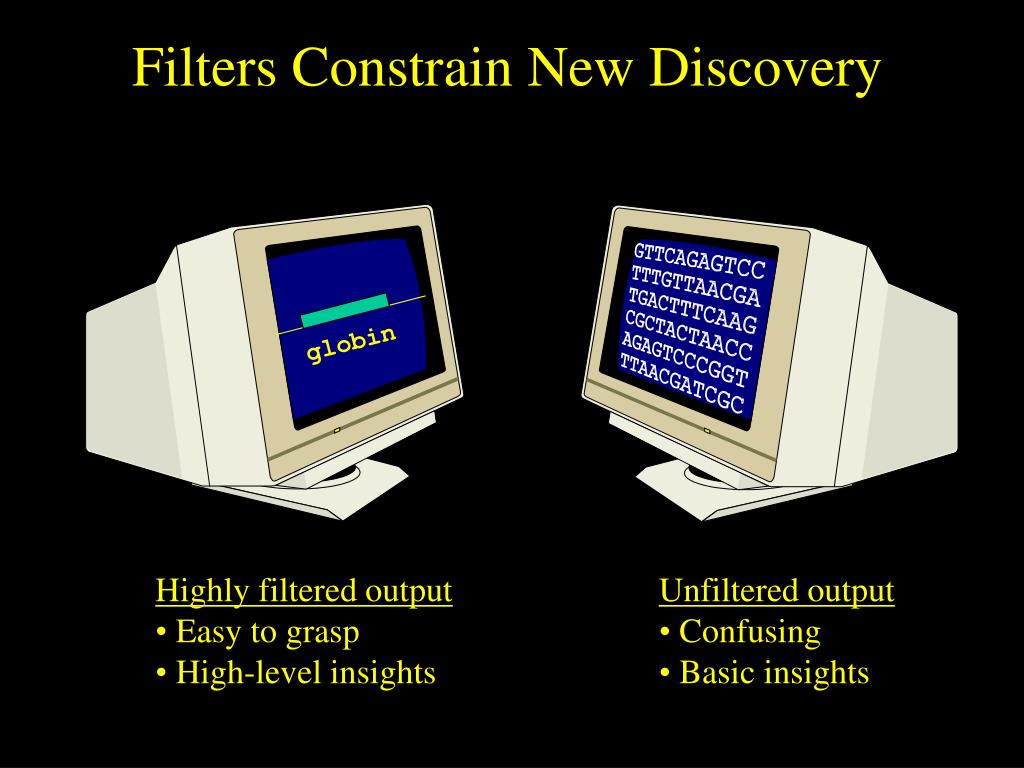 Filters Constrain New Discovery

globin

GTTCAGAGTCC
TTTGTTAACGA
TGACTTTCAAG
CGCTACTAACC
AGAGTCCCGGT
TTAACGATCGC

Highly filtered output
• Easy to grasp
• High-level insights

Unfiltered output
• Confusing
• Basic insights